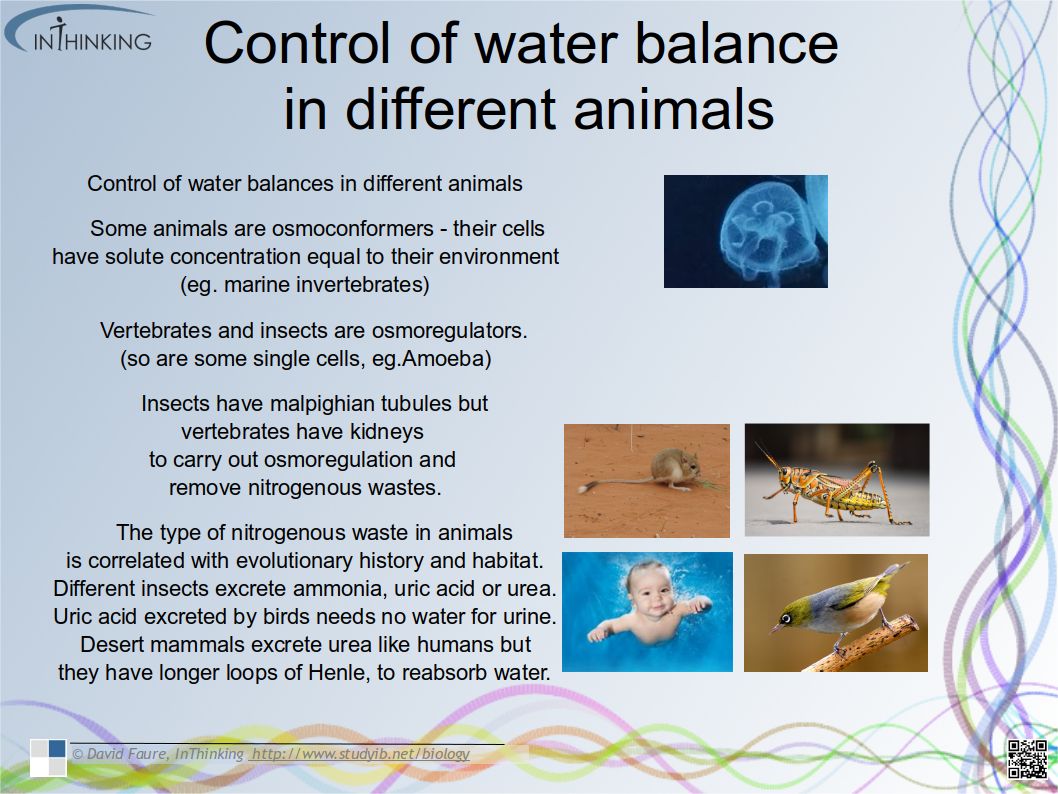 INTHINKING

Control of water balance in different animals

Control of water balances in different animals

Some animals are osmoconformers - their cells have solute concentration equal to their environment (eg. marine invertebrates)

Vertebrates and insects are osmoregulators. (so are some single cells, eg.Amoeba)

Insects have malpighian tubules but vertebrates have kidneys to carry out osmoregulation and remove nitrogenous wastes.

The type of nitrogenous waste in animals is correlated with evolutionary history and habitat. Different insects excrete ammonia, uric acid or urea. Uric acid excreted by birds needs no water for urine. Desert mammals excrete urea like humans but they have longer loops of Henle, to reabsorb water.

© David Faure, InThinking http://www.studyib.net/biology